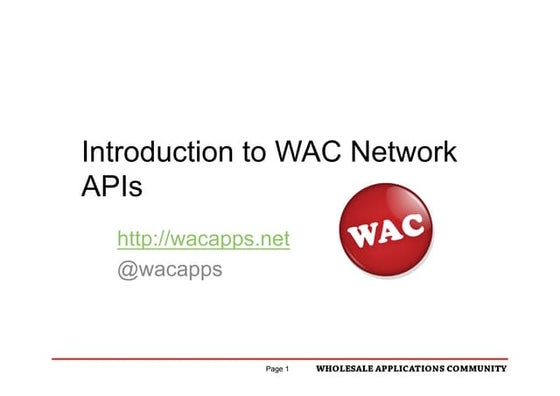 Introduction to WAC Network APIs

http://wacapps.net
@wacapps

WAC

Page 1 WHOLESALE APPLICATIONS COMMUNITY